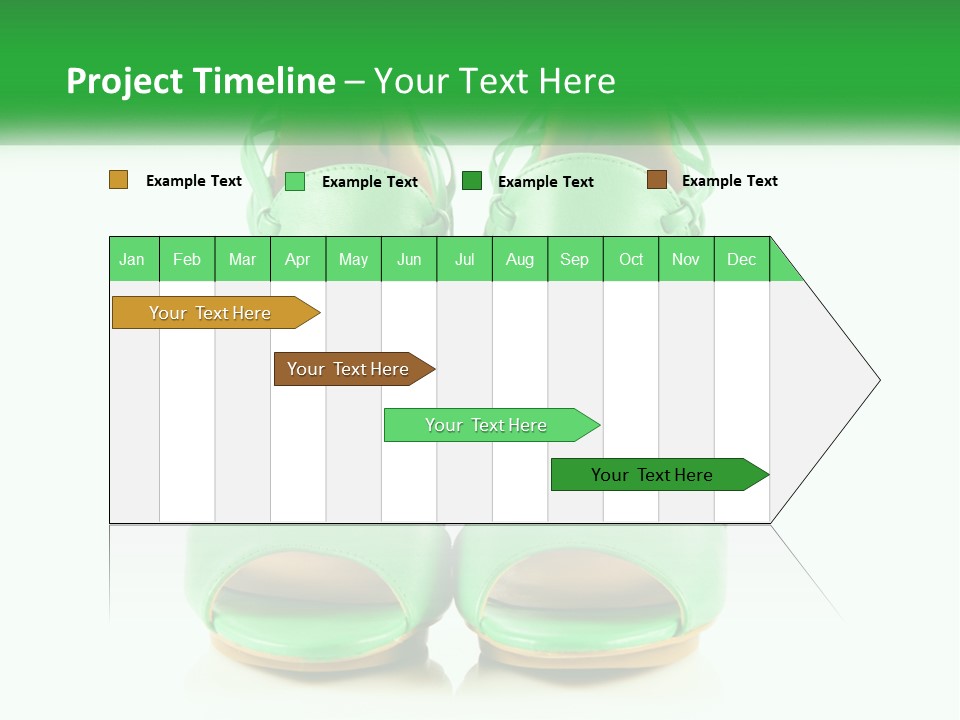 Project Timeline – Your Text Here

Example Text
Example Text
Example Text
Example Text

| Jan | Feb | Mar | Apr | May | Jun | Jul | Aug | Sep | Oct | Nov | Dec |
|---|---|---|---|---|---|---|---|---|---|---|---|

Your Text Here
Your Text Here
Your Text Here
Your Text Here